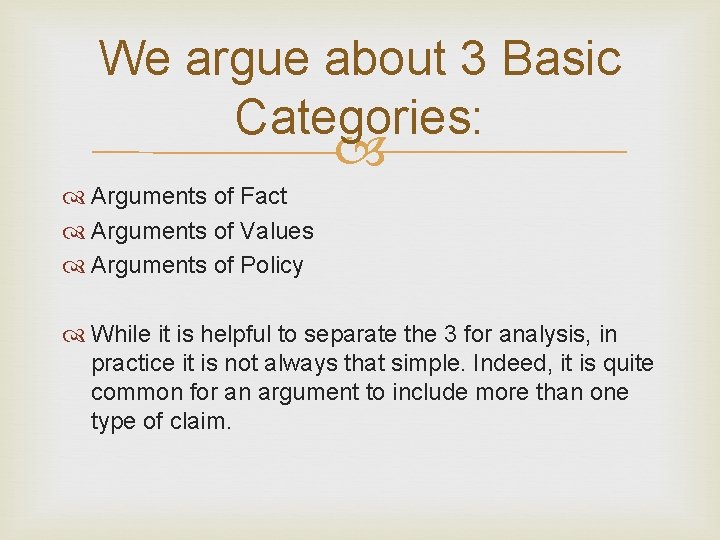 We argue about 3 Basic Categories:

Arguments of Fact
Arguments of Values
Arguments of Policy

While it is helpful to separate the 3 for analysis, in practice it is not always that simple. Indeed, it is quite common for an argument to include more than one type of claim.